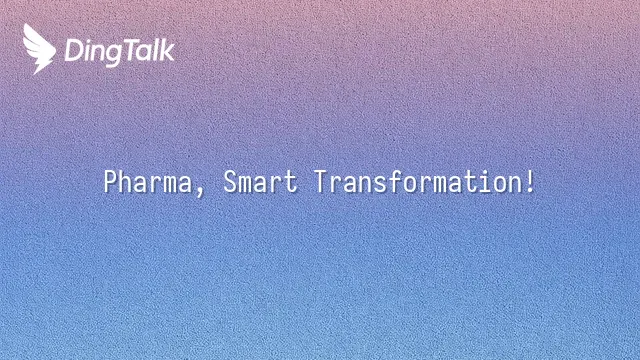 DingTalk

Pharma, Smart Transformation!